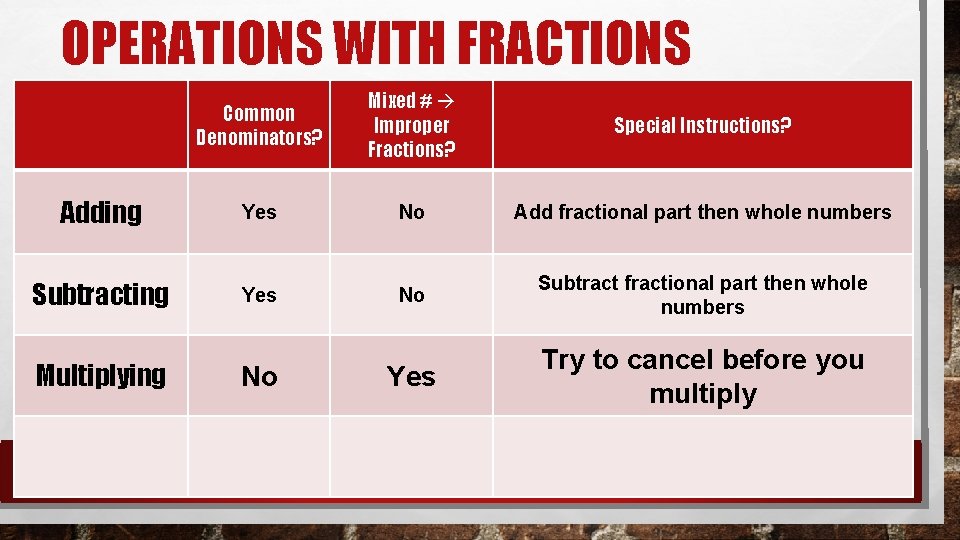 OPERATIONS WITH FRACTIONS

| | Common Denominators? | Mixed # → Improper Fractions? | Special Instructions? |
|---|---|---|---|
| Adding | Yes | No | Add fractional part then whole numbers |
| Subtracting | Yes | No | Subtract fractional part then whole numbers |
| Multiplying | No | Yes | Try to cancel before you multiply |
| | | | |